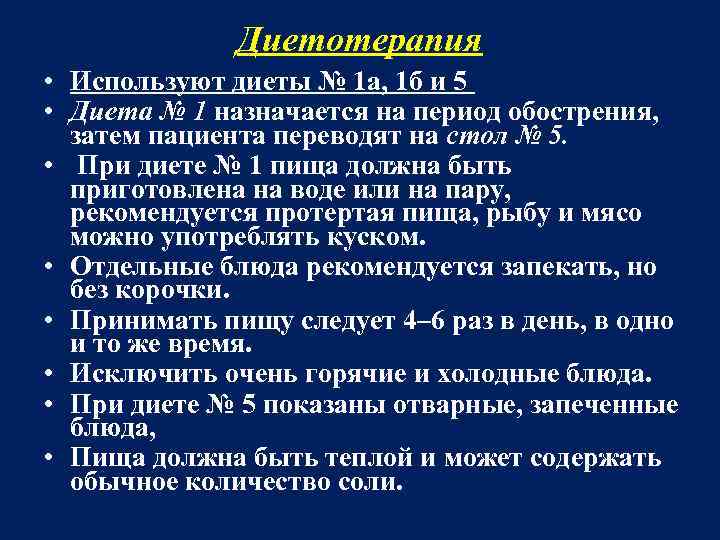 Диетотерапия

• Используют диеты № 1а, 1б и 5

• Диета № 1 назначается на период обострения, затем пациента переводят на стол № 5.

• При диете № 1 пища должна быть приготовлена на воде или на пару, рекомендуется протертая пища, рыбу и мясо можно употреблять куском.

• Отдельные блюда рекомендуется запекать, но без корочки.

• Принимать пищу следует 4–6 раз в день, в одно и то же время.

• Исключить очень горячие и холодные блюда.

• При диете № 5 показаны отварные, запеченные блюда,

• Пища должна быть теплой и может содержать обычное количество соли.